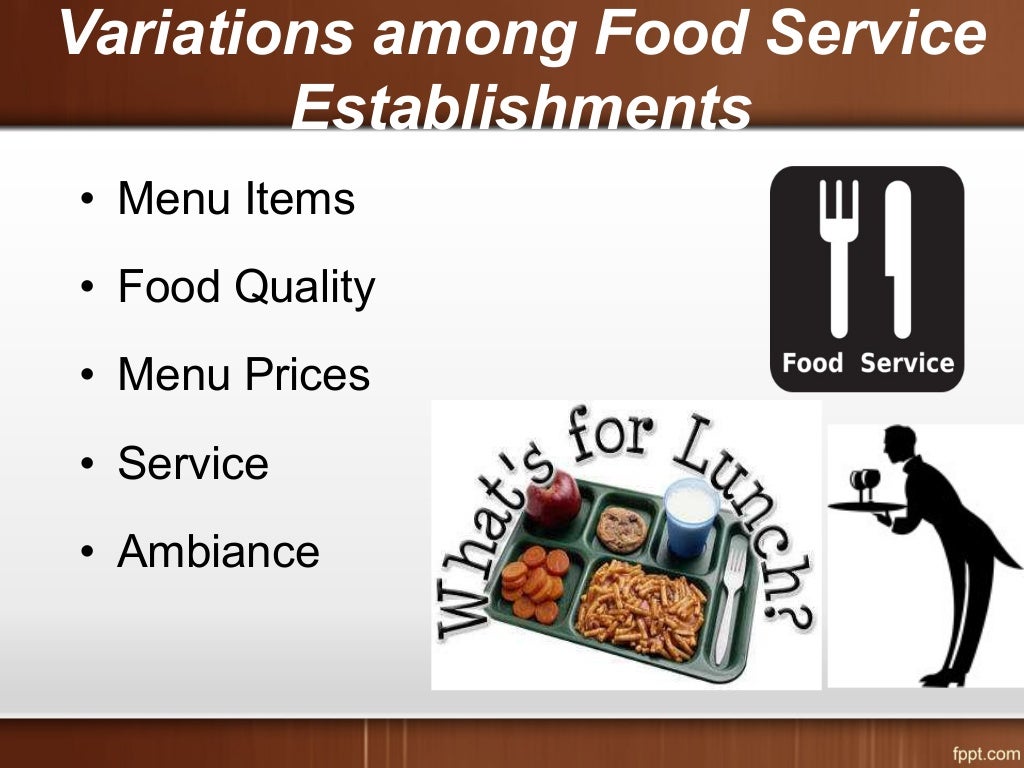 Variations among Food Service Establishments

• Menu Items
• Food Quality
• Menu Prices
• Service
• Ambiance

Food Service

What's for Lunch?

fppt.com